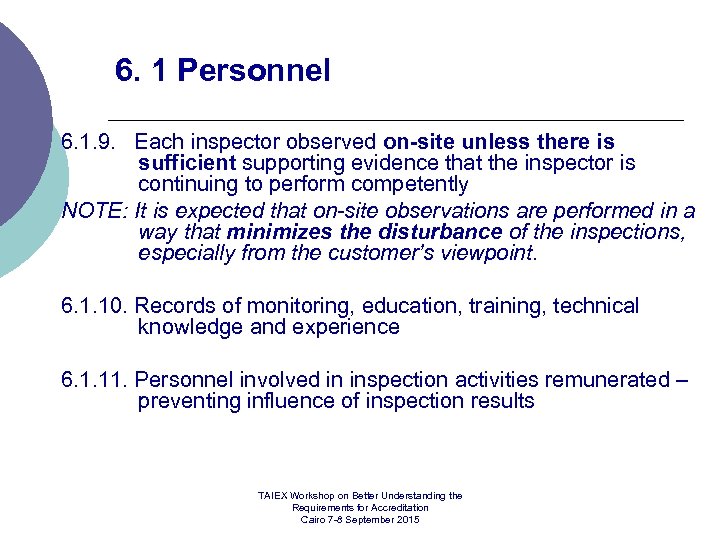 6. 1 Personnel

6.1.9. Each inspector observed on-site unless there is sufficient supporting evidence that the inspector is continuing to perform competently

NOTE: It is expected that on-site observations are performed in a way that minimizes the disturbance of the inspections, especially from the customer's viewpoint.

6.1.10. Records of monitoring, education, training, technical knowledge and experience

6.1.11. Personnel involved in inspection activities remunerated – preventing influence of inspection results

TAIEX Workshop on Better Understanding the Requirements for Accreditation
Cairo 7-8 September 2015